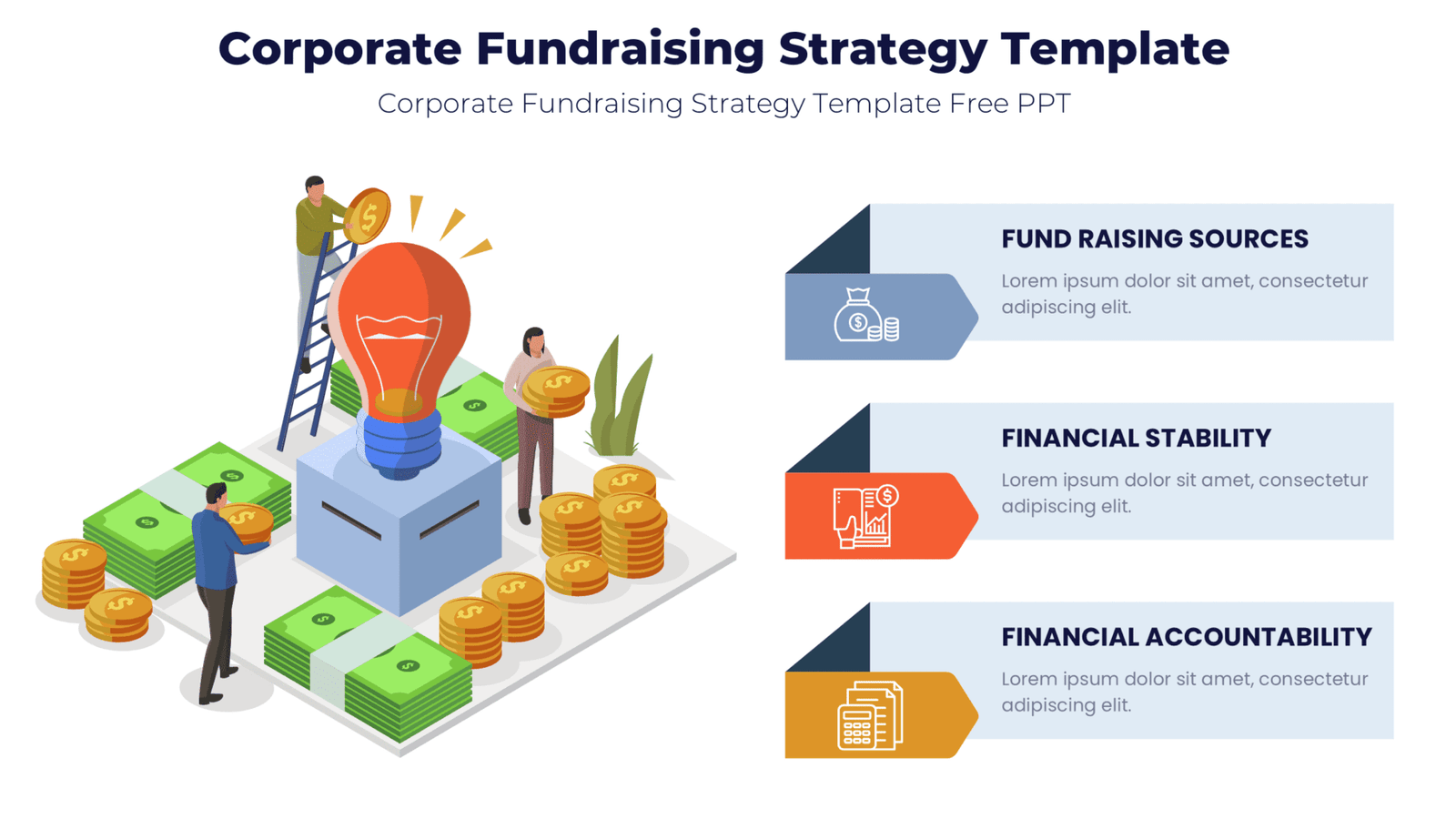 Corporate Fundraising Strategy Template

Corporate Fundraising Strategy Template Free PPT

FUND RAISING SOURCES

Lorem ipsum dolor sit amet, consectetur adipiscing elit.

FINANCIAL STABILITY

Lorem ipsum dolor sit amet, consectetur adipiscing elit.

FINANCIAL ACCOUNTABILITY

Lorem ipsum dolor sit amet, consectetur adipiscing elit.